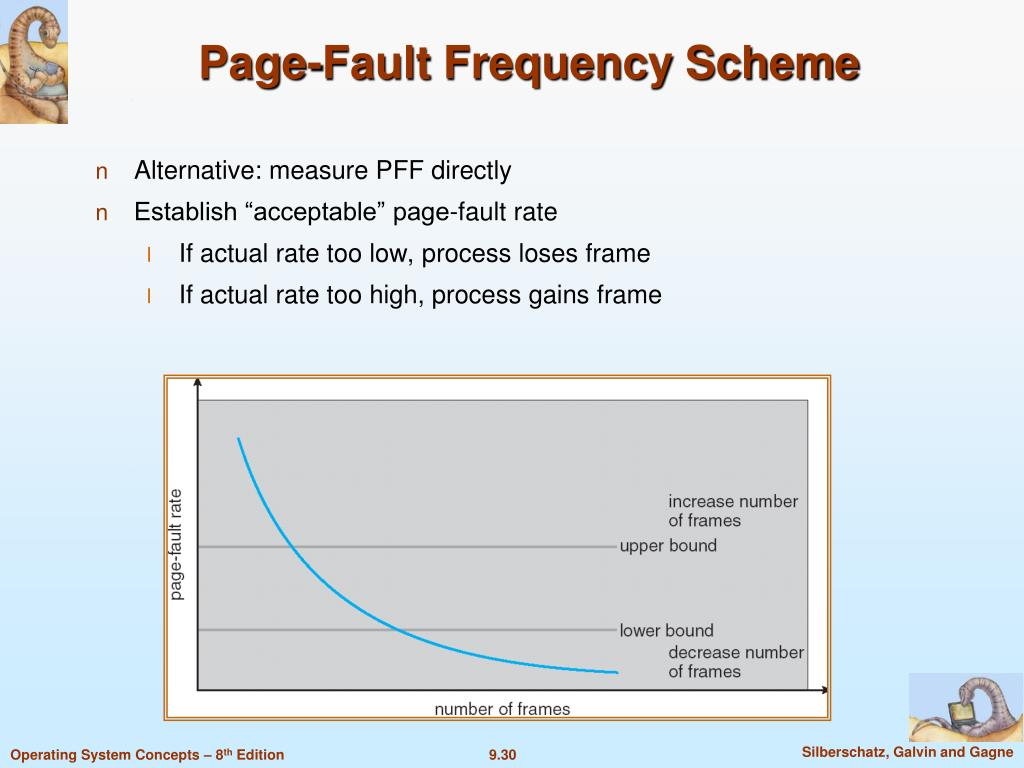 Page-Fault Frequency Scheme

n Alternative: measure PFF directly

n Establish “acceptable” page-fault rate

l If actual rate too low, process loses frame

l If actual rate too high, process gains frame

page-fault rate

increase number of frames

upper bound

lower bound

decrease number of frames

number of frames

Operating System Concepts – 8$^{th}$ Edition

9.30

Silberschatz, Galvin and Gagne